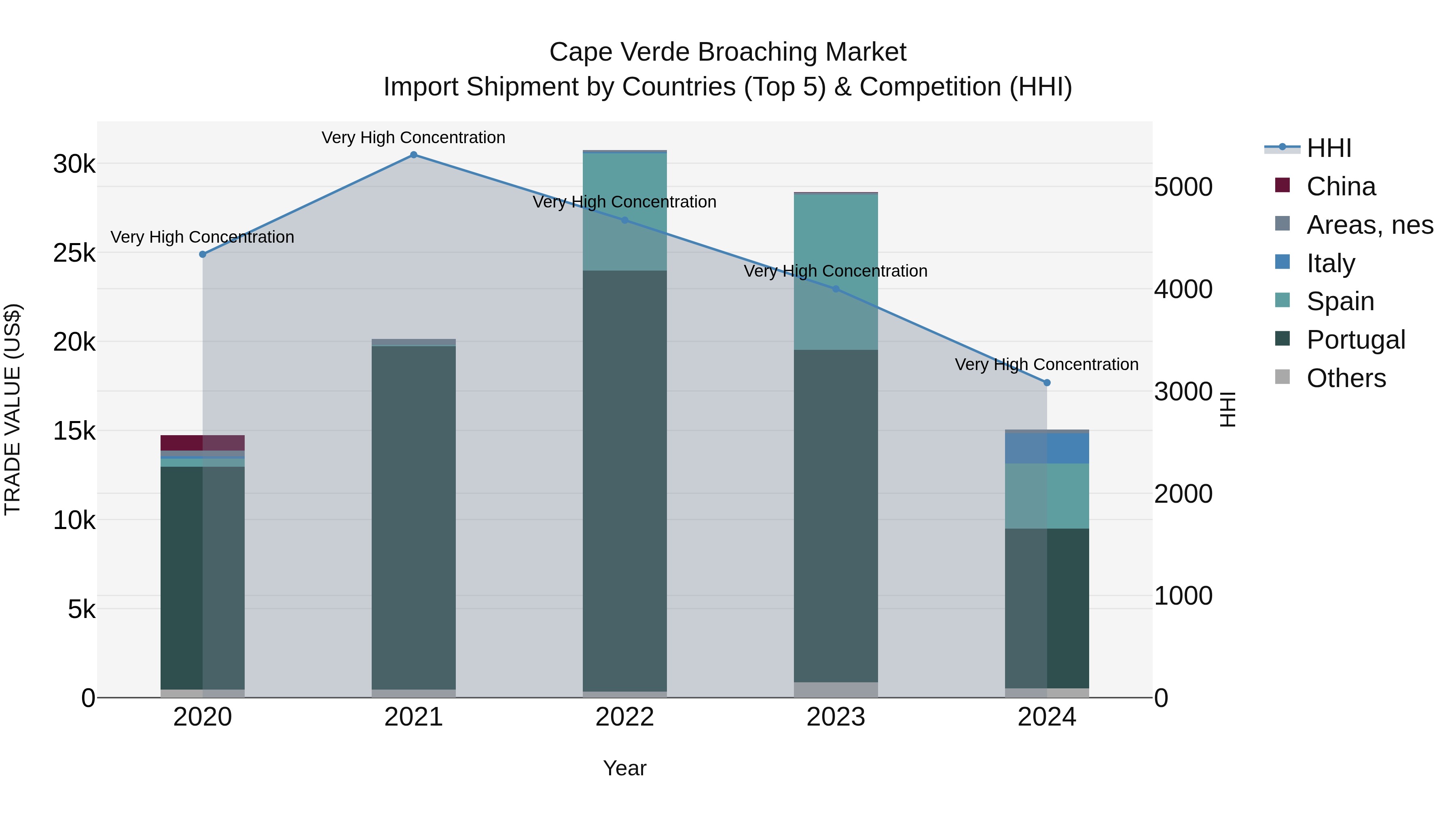 Cape Verde Broaching Market
Import Shipment by Countries (Top 5) & Competition (HHI)

TRADE VALUE (US$)

30k
25k
20k
15k
10k
5k
0

Very High Concentration
Very High Concentration
Very High Concentration
Very High Concentration
Very High Concentration

2020
2021
2022
2023
2024

Year

5000
4000
3000
2000
1000
0

HHI

HHI
China
Areas, nes
Italy
Spain
Portugal
Others